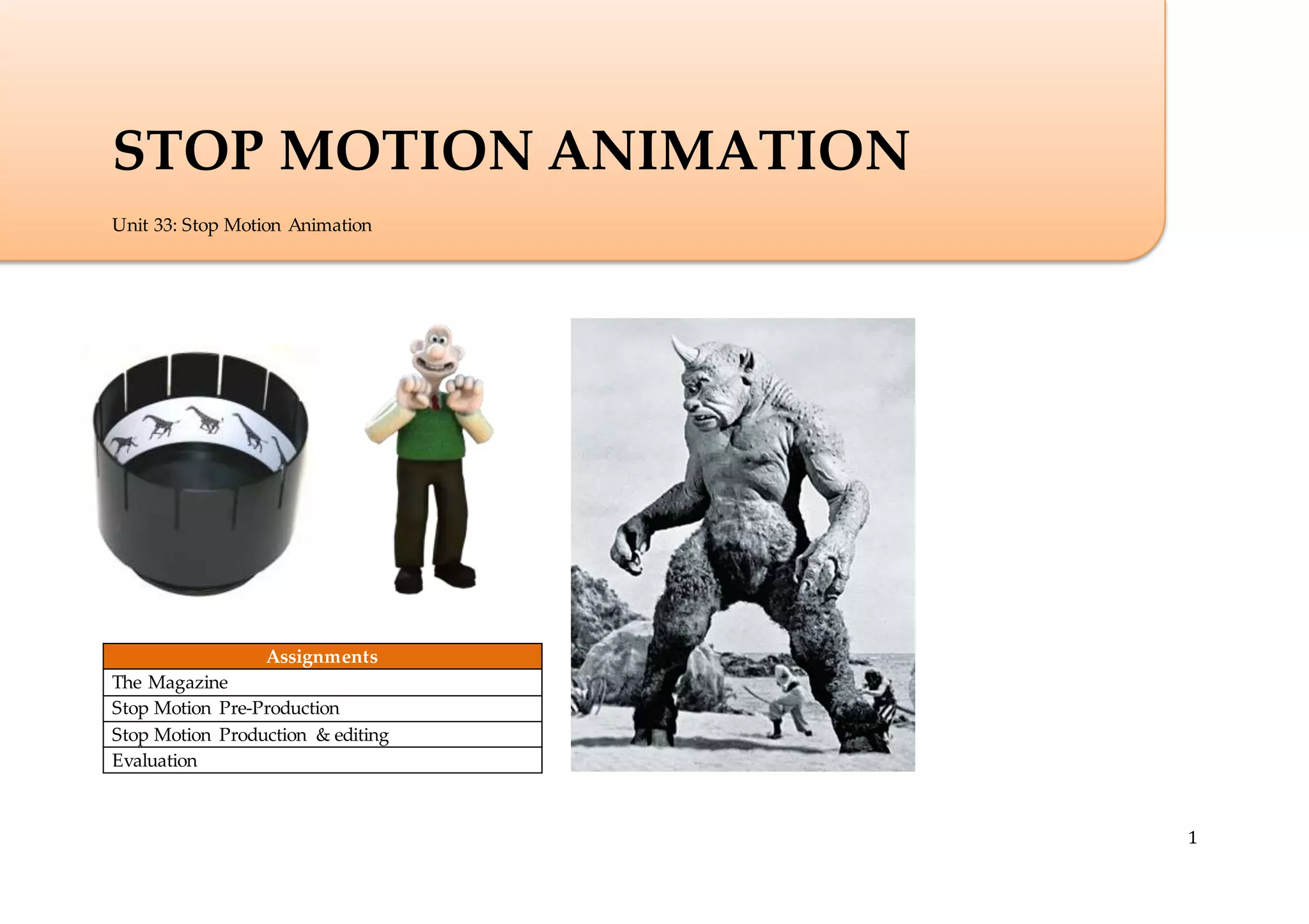 STOP MOTION ANIMATION

Unit 33: Stop Motion Animation

| Assignments |
|---|
| The Magazine |
| Stop Motion Pre-Production |
| Stop Motion Production & editing |
| Evaluation |

1